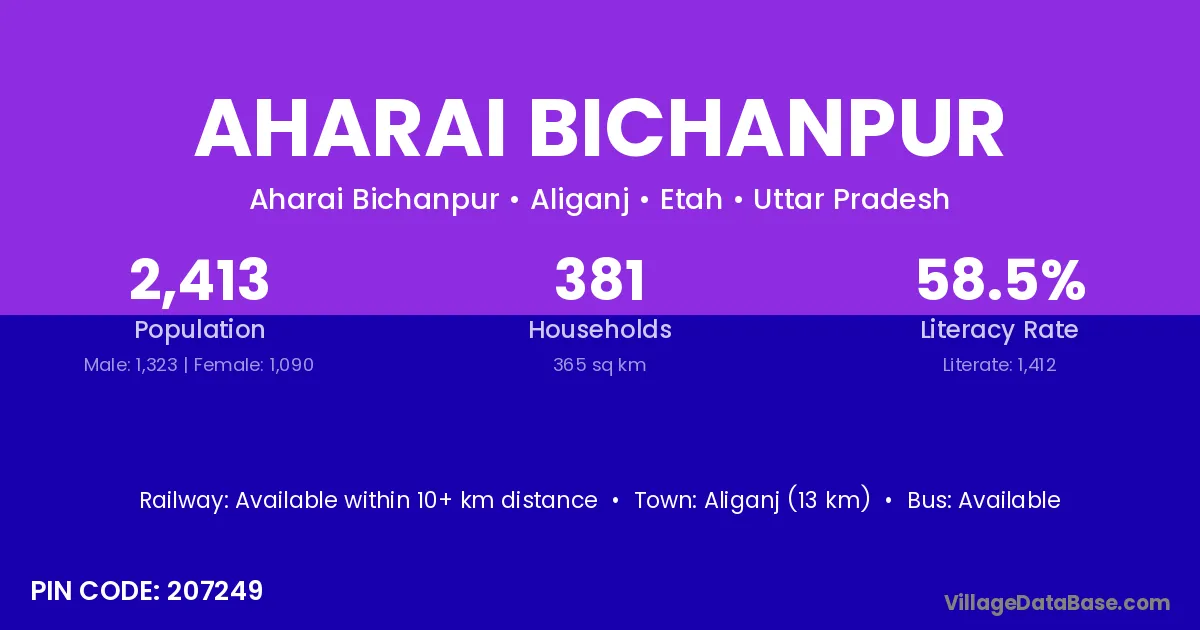 AHARAI BICHANPUR

Aharai Bichanpur • Aliganj • Etah • Uttar Pradesh

2,413
Population
Male: 1,323 | Female: 1,090

381
Households
365 sq km

58.5%
Literacy Rate
Literate: 1,412

Railway: Available within 10+ km distance • Town: Aliganj (13 km) • Bus: Available

PIN CODE: 207249

VillageDataBase.com